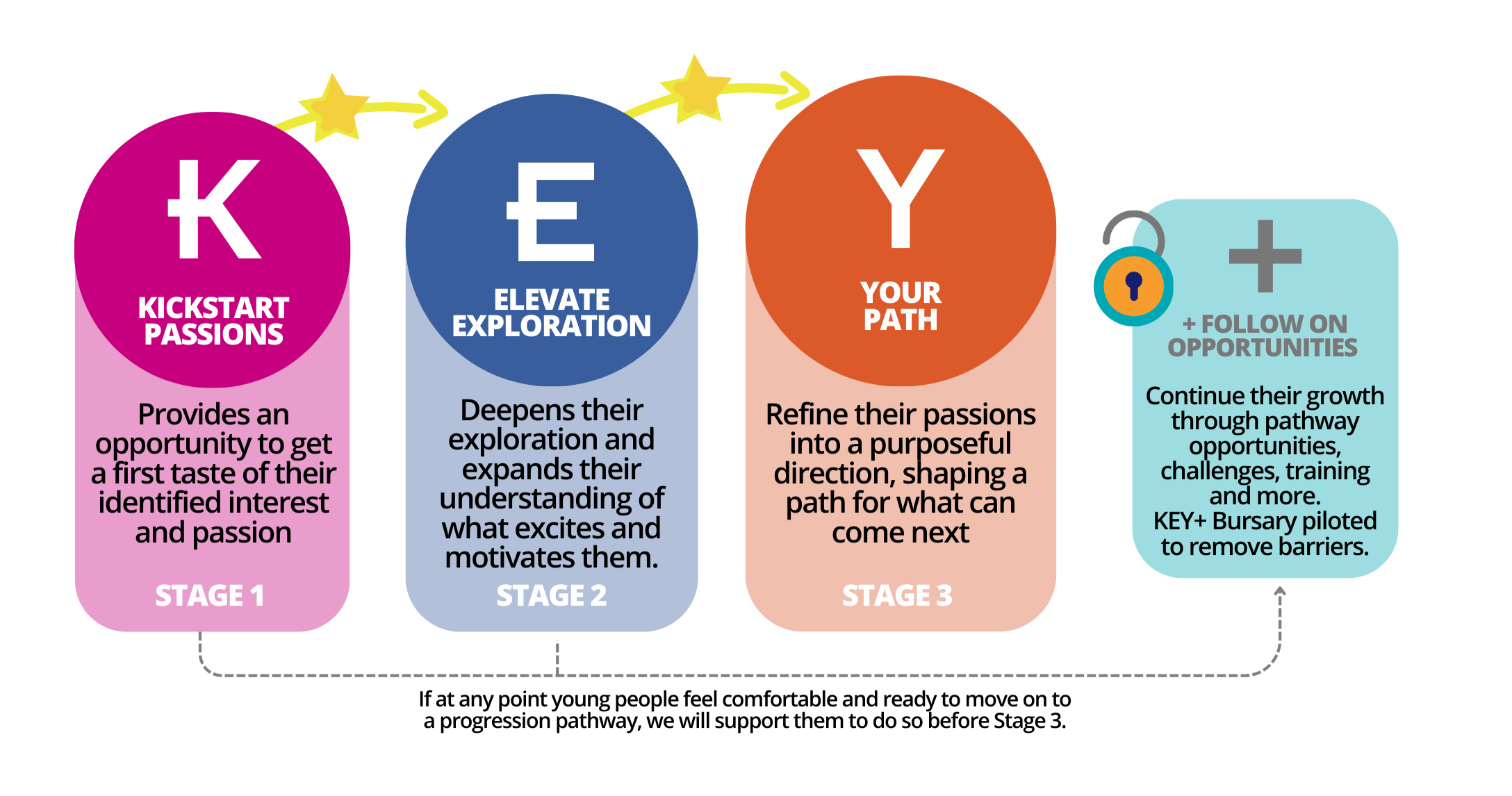 K

KICKSTART PASSIONS

Provides an opportunity to get a first taste of their identified interest and passion

STAGE 1

E

ELEVATE EXPLORATION

Deepens their exploration and expands their understanding of what excites and motivates them.

STAGE 2

Y

YOUR PATH

Refine their passions into a purposeful direction, shaping a path for what can come next

STAGE 3

+

+ FOLLOW ON OPPORTUNITIES

Continue their growth through pathway opportunities, challenges, training and more.
KEY+ Bursary piloted to remove barriers.

If at any point young people feel comfortable and ready to move on to a progression pathway, we will support them to do so before Stage 3.